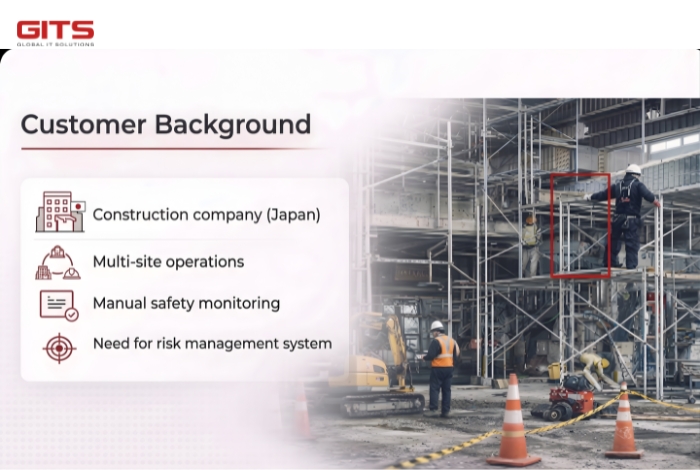 GITS
GLOBAL IT SOLUTIONS

Customer Background

Construction company (Japan)

Multi-site operations

Manual safety monitoring

Need for risk management system